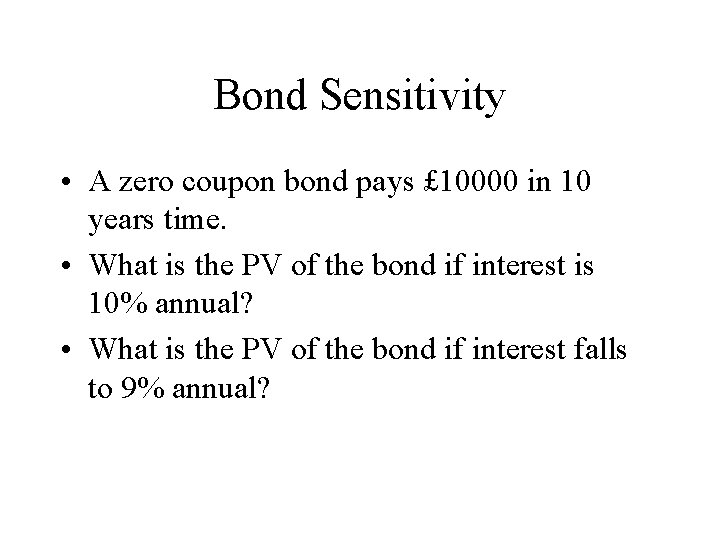 Bond Sensitivity

• A zero coupon bond pays £10000 in 10 years time.
• What is the PV of the bond if interest is 10% annual?
• What is the PV of the bond if interest falls to 9% annual?